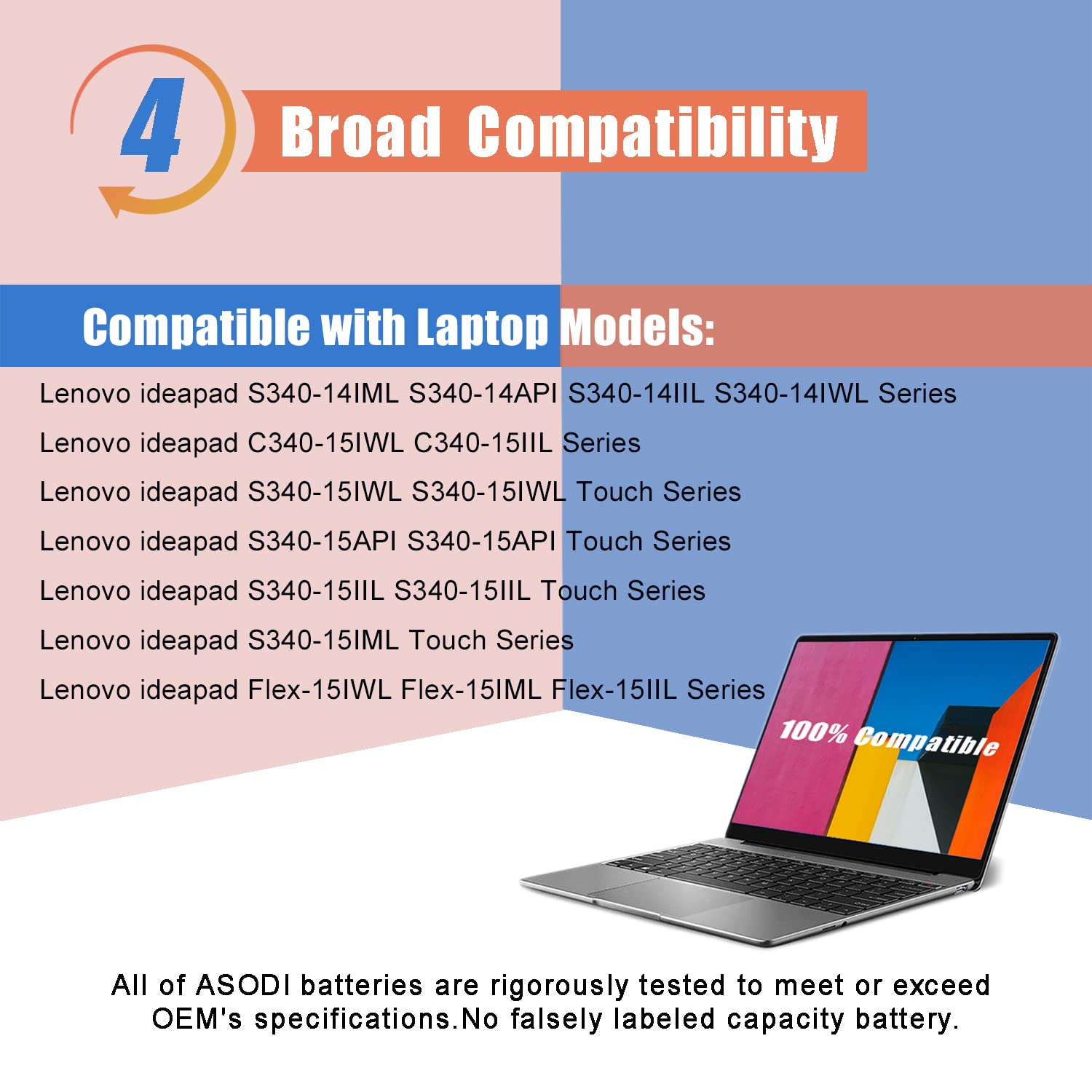 4

Broad Compatibility

Compatible with Laptop Models:

Lenovo ideapad S340-14IML S340-14API S340-14IIL S340-14IWL Series

Lenovo ideapad C340-15IWL C340-15IIL Series

Lenovo ideapad S340-15IWL S340-15IWL Touch Series

Lenovo ideapad S340-15API S340-15API Touch Series

Lenovo ideapad S340-15IIL S340-15IIL Touch Series

Lenovo ideapad S340-15IML Touch Series

Lenovo ideapad Flex-15IWL Flex-15IML Flex-15IIL Series

100% Compatible

All of ASODI batteries are rigorously tested to meet or exceed OEM's specifications.No falsely labeled capacity battery.